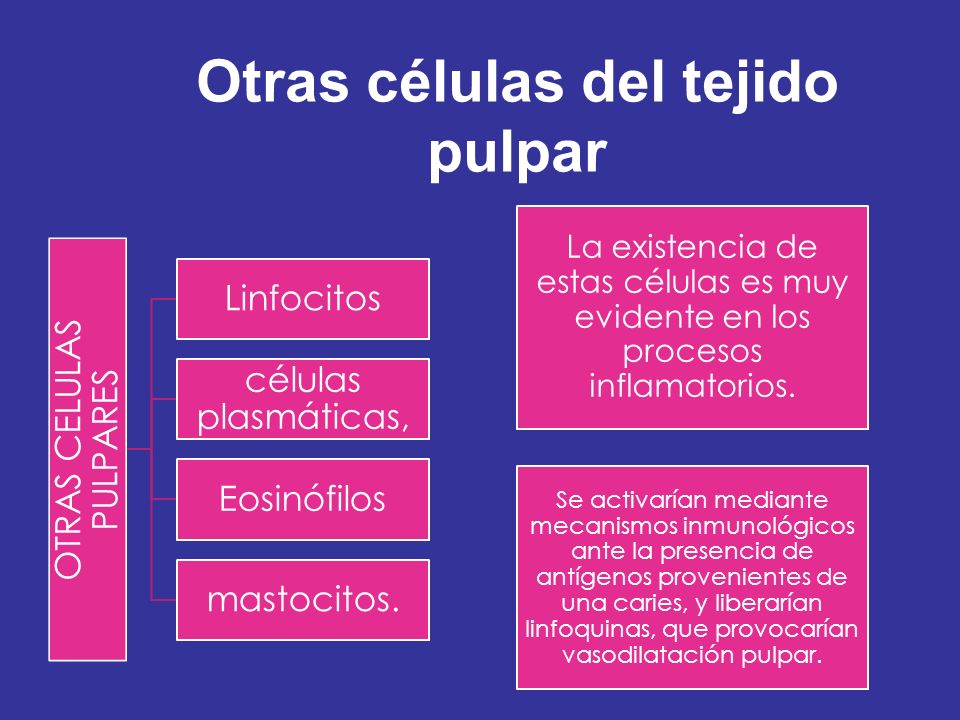 Otras células del tejido pulpar

OTRAS CELULAS PULPARES

Linfocitos

células plasmáticas,

Eosinófilos

mastocitos.

La existencia de estas células es muy evidente en los procesos inflamatorios.

Se activarían mediante mecanismos inmunológicos ante la presencia de antígenos provenientes de una caries, y liberarían linfoquinas, que provocarían vasodilatación pulpar.